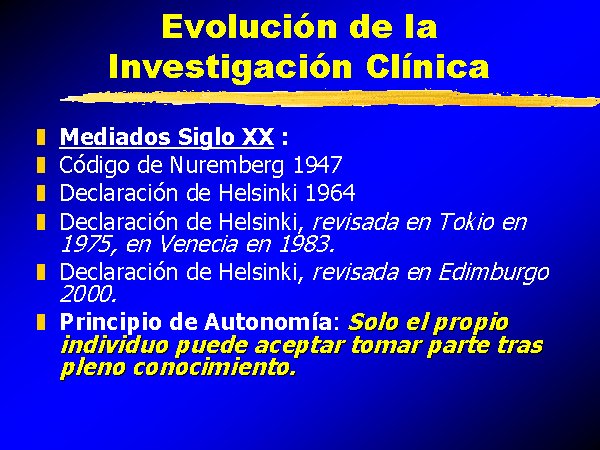 Evolución de la Investigación Clínica

Mediados Siglo XX :

Código de Nuremberg 1947

Declaración de Helsinki 1964

Declaración de Helsinki, revisada en Tokio en 1975, en Venecia en 1983.

Declaración de Helsinki, revisada en Edimburgo 2000.

Principio de Autonomía: Solo el propio individuo puede aceptar tomar parte tras pleno conocimiento.